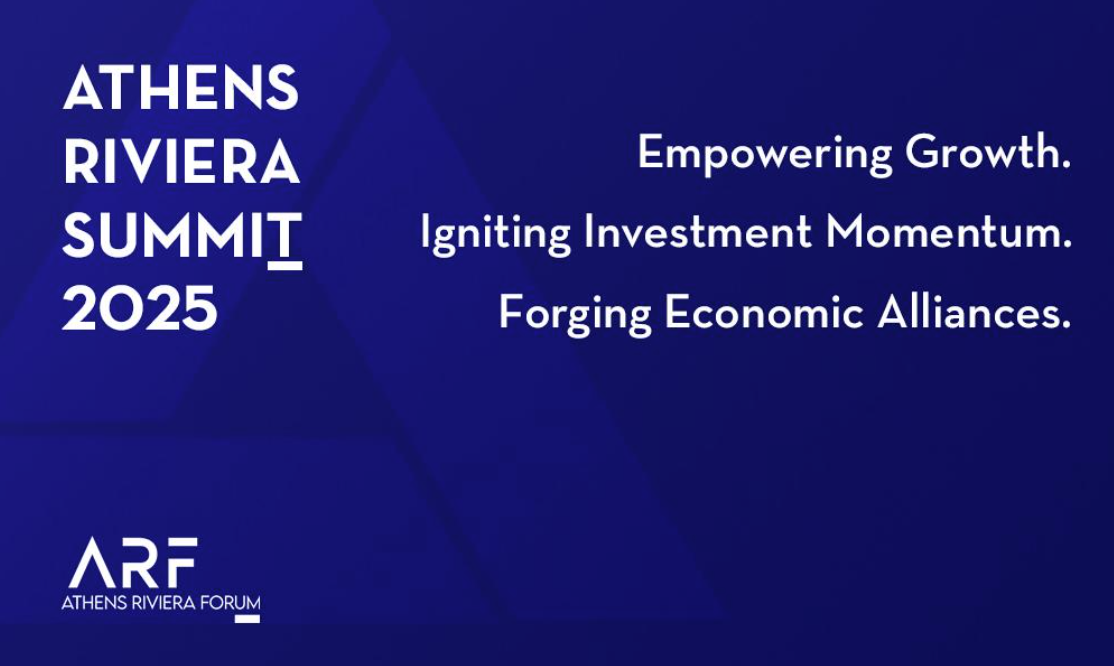 ATHENS RIVIERA SUMMIT 2025

Empowering Growth.

Igniting Investment Momentum.

Forging Economic Alliances.

ARF
ATHENS RIVIERA FORUM